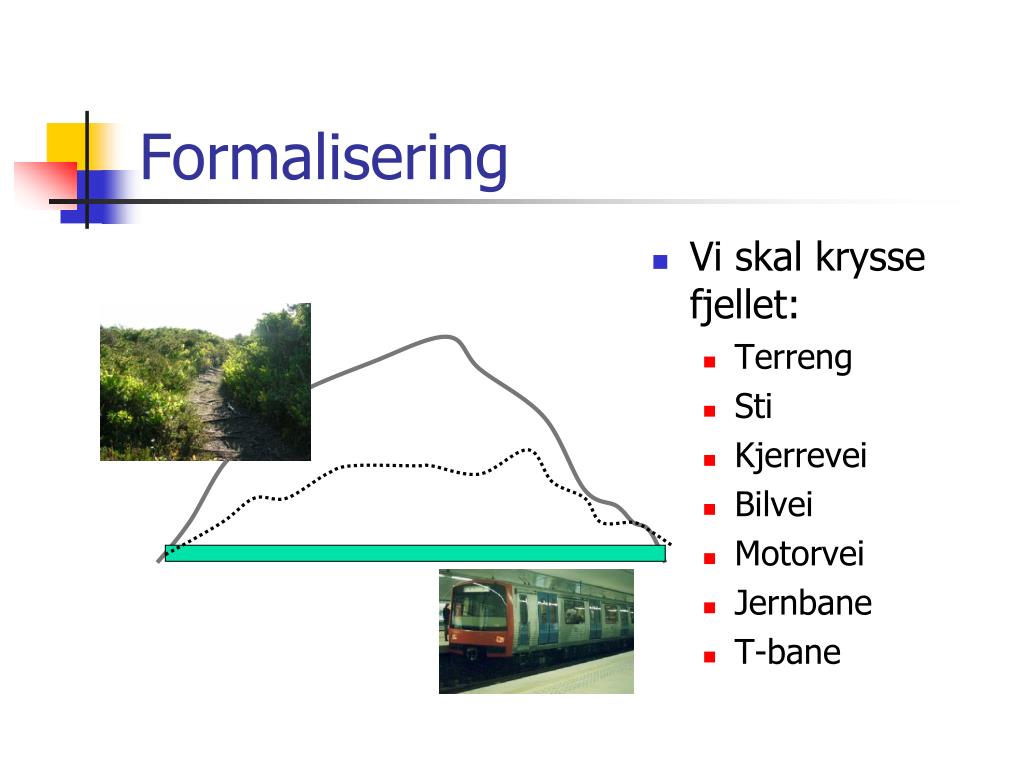 Formalisering

Vi skal krysse fjellet:
Terreng
Sti
Kjerrevei
Bilvei
Motorvei
Jernbane
T-bane